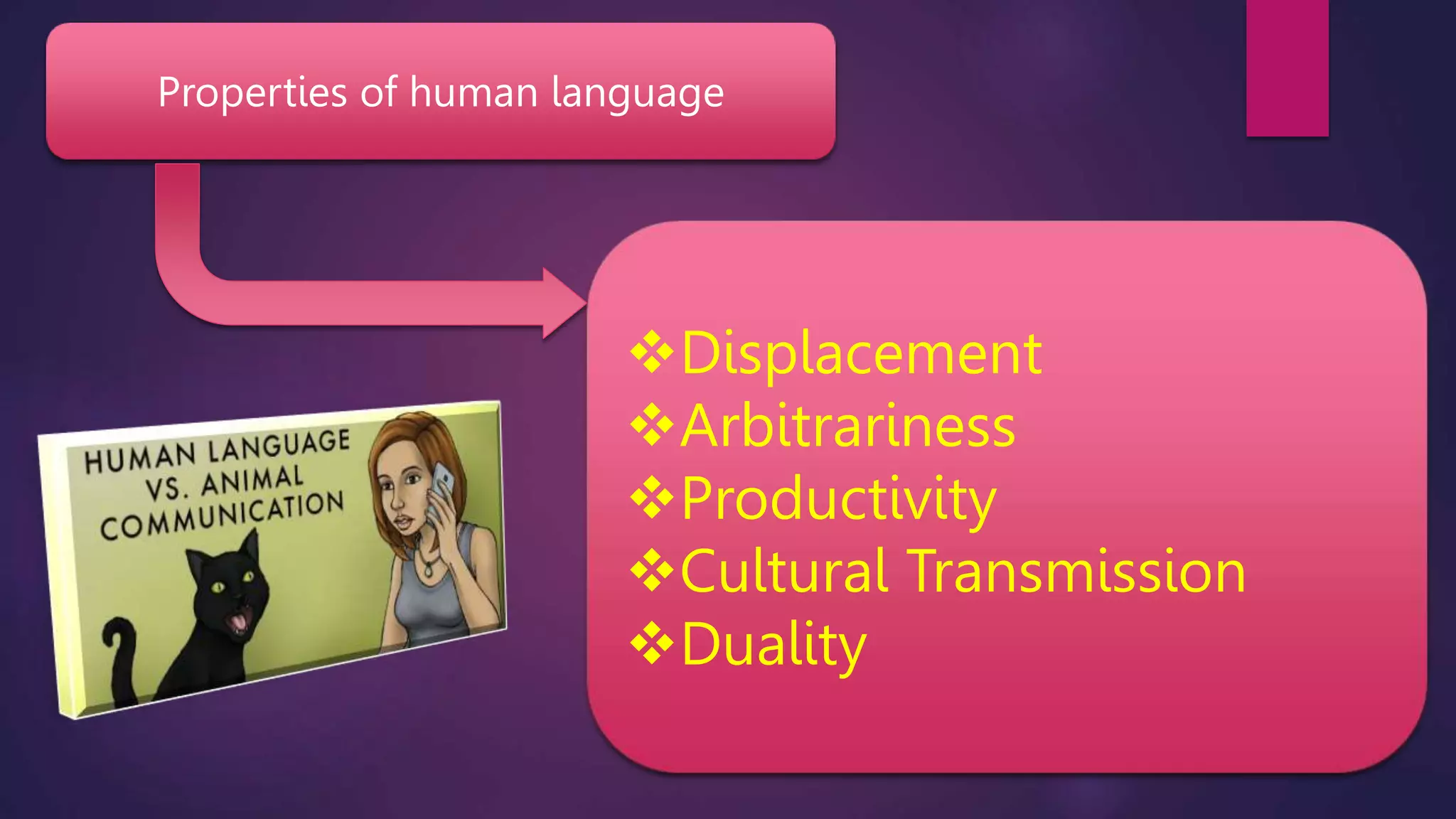 Properties of human language

HUMAN LANGUAGE VS. ANIMAL COMMUNICATION

❖Displacement
❖Arbitrariness
❖Productivity
❖Cultural Transmission
❖Duality